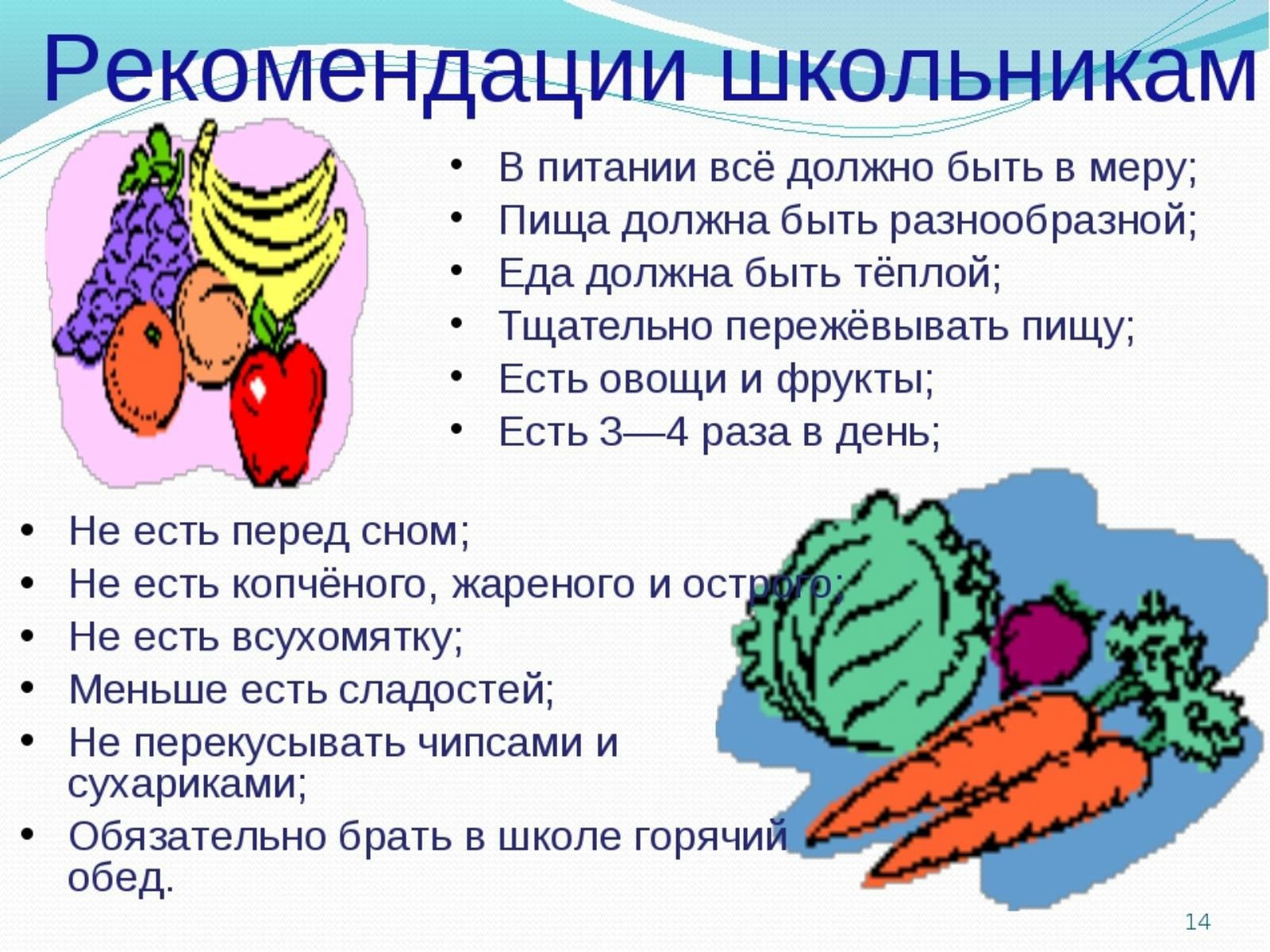 Рекомендации школьникам

• В питании всё должно быть в меру;
• Пища должна быть разнообразной;
• Еда должна быть тёплой;
• Тщательно пережёвывать пищу;
• Есть овощи и фрукты;
• Есть 3—4 раза в день;

• Не есть перед сном;
• Не есть копчёного, жареного и острого;
• Не есть всухомятку;
• Меньше есть сладостей;
• Не перекусывать чипсами и сухариками;
• Обязательно брать в школе горячий обед.

14